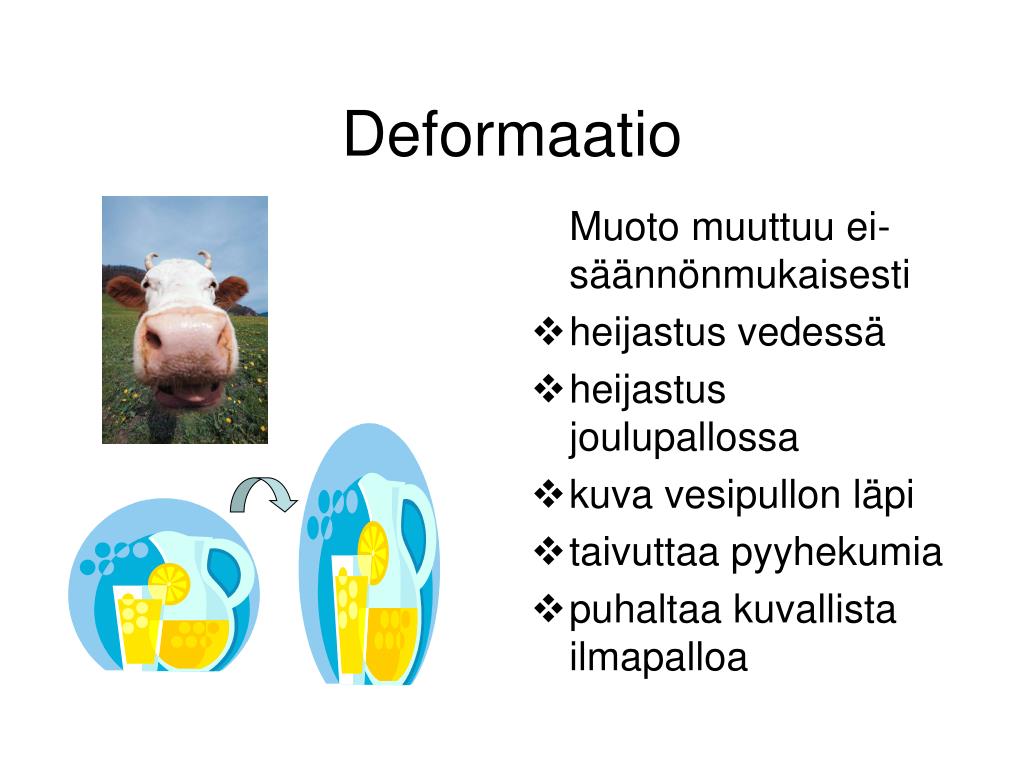 Deformaatio

Muoto muuttuu ei-säännönmukaisesti

❖ heijastus vedessä
❖ heijastus joulupallossa
❖ kuva vesipullon läpi
❖ taivuttaa pyyhekumia
❖ puhaltaa kuvallista ilmapalloa